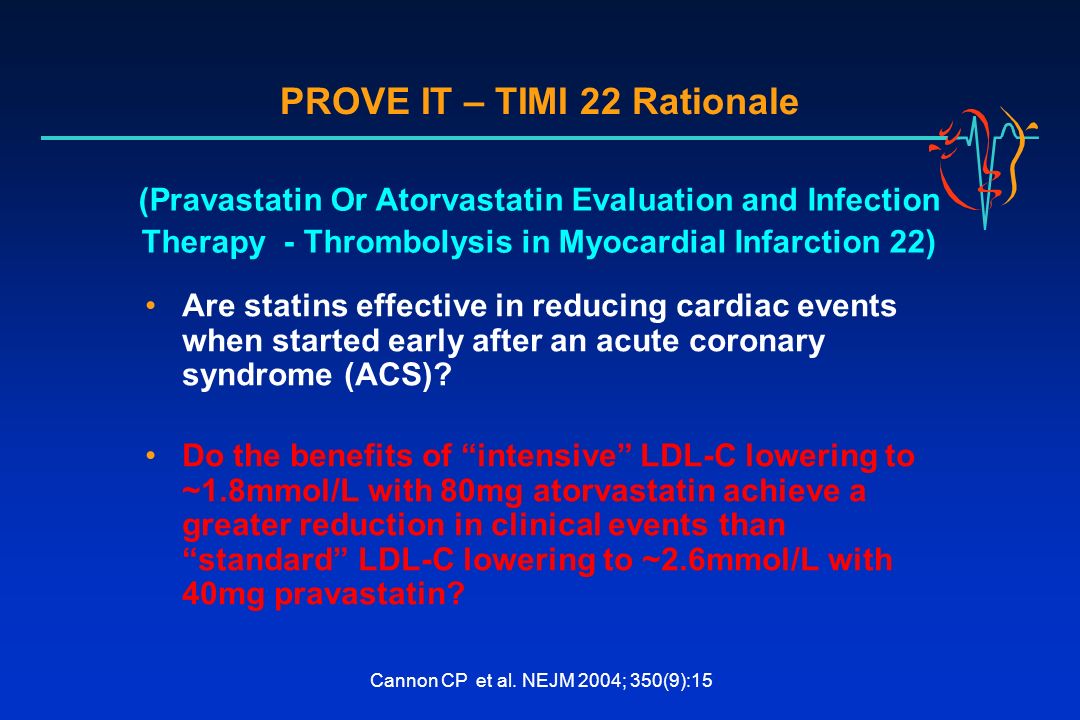 PROVE IT – TIMI 22 Rationale

(Pravastatin Or Atorvastatin Evaluation and Infection Therapy - Thrombolysis in Myocardial Infarction 22)

• Are statins effective in reducing cardiac events when started early after an acute coronary syndrome (ACS)?

• Do the benefits of “intensive” LDL-C lowering to ~1.8mmol/L with 80mg atorvastatin achieve a greater reduction in clinical events than “standard” LDL-C lowering to ~2.6mmol/L with 40mg pravastatin?

Cannon CP et al. NEJM 2004; 350(9):15